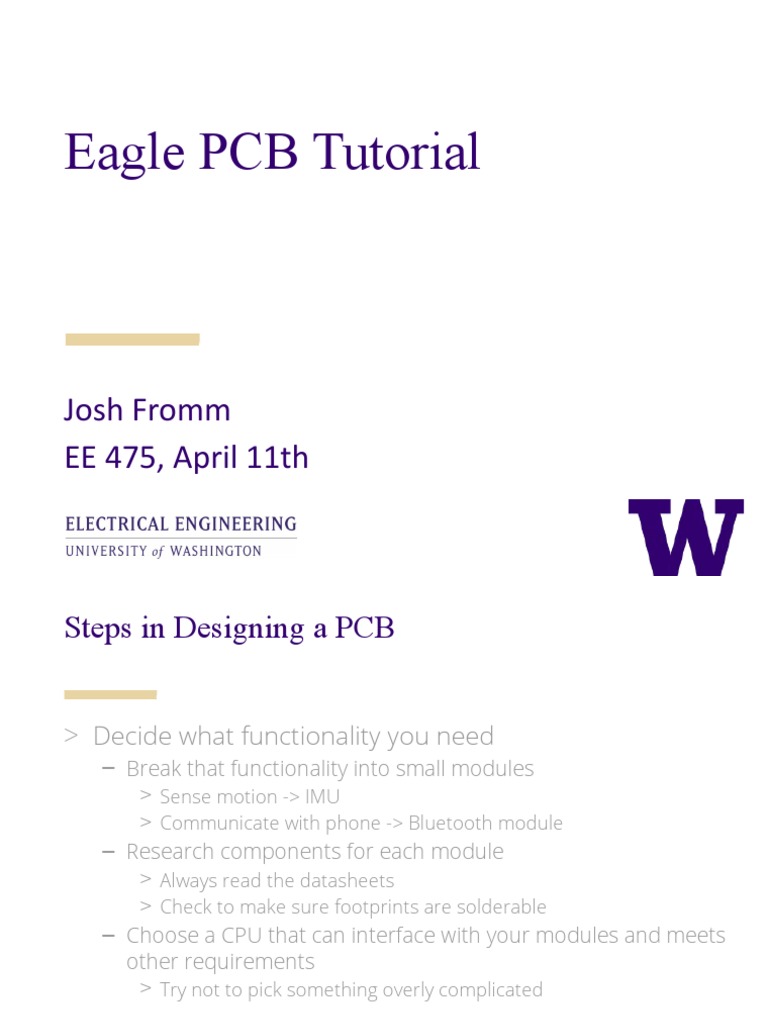 Eagle PCB Tutorial

Josh Fromm
EE 475, April 11th

ELECTRICAL ENGINEERING
UNIVERSITY of WASHINGTON

W

Steps in Designing a PCB

> Decide what functionality you need
– Break that functionality into small modules
> Sense motion -> IMU
> Communicate with phone -> Bluetooth module
– Research components for each module
> Always read the datasheets
> Check to make sure footprints are solderable
– Choose a CPU that can interface with your modules and meets other requirements
> Try not to pick something overly complicated